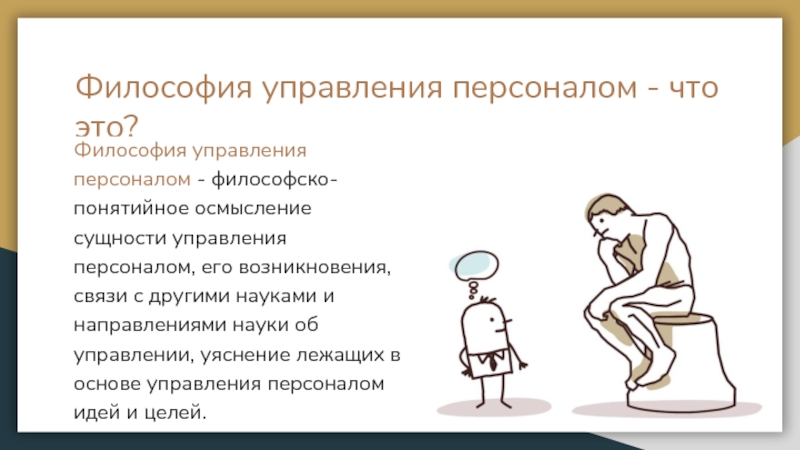 Философия управления персоналом - что это?

Философия управления персоналом - философско-понятийное осмысление сущности управления персоналом, его возникновения, связи с другими науками и направлениями науки об управлении, уяснение лежащих в основе управления персоналом идей и целей.